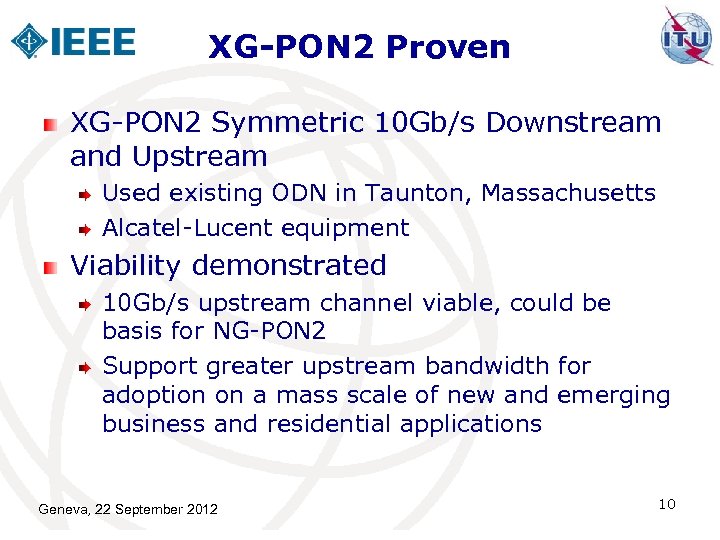 IEEE

XG-PON2 Proven

ITU

XG-PON2 Symmetric 10Gb/s Downstream and Upstream

Used existing ODN in Taunton, Massachusetts

Alcatel-Lucent equipment

Viability demonstrated

10Gb/s upstream channel viable, could be basis for NG-PON2

Support greater upstream bandwidth for adoption on a mass scale of new and emerging business and residential applications

Geneva, 22 September 2012

10